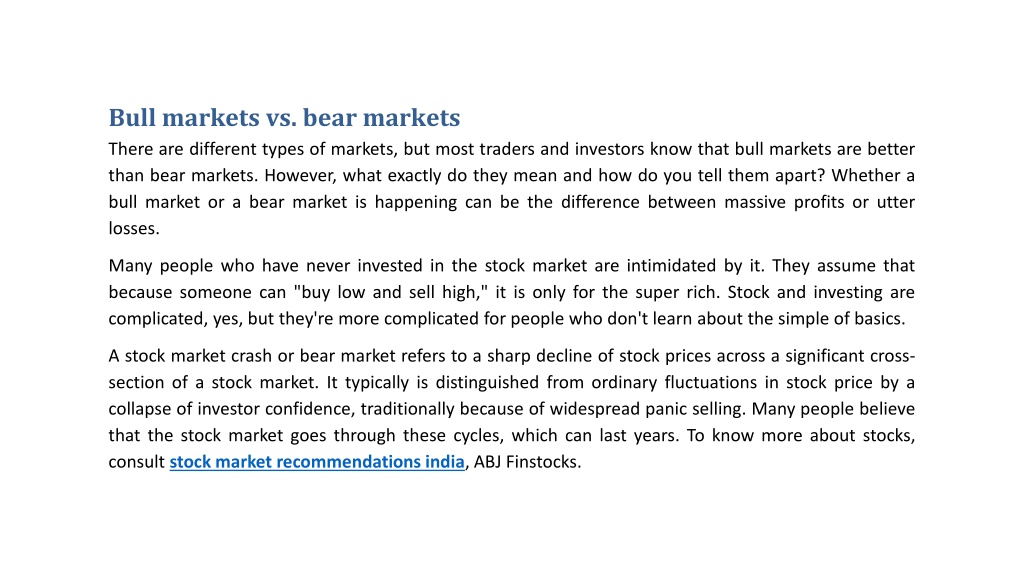 Bull markets vs. bear markets

There are different types of markets, but most traders and investors know that bull markets are better than bear markets. However, what exactly do they mean and how do you tell them apart? Whether a bull market or a bear market is happening can be the difference between massive profits or utter losses.

Many people who have never invested in the stock market are intimidated by it. They assume that because someone can "buy low and sell high," it is only for the super rich. Stock and investing are complicated, yes, but they're more complicated for people who don't learn about the simple of basics.

A stock market crash or bear market refers to a sharp decline of stock prices across a significant cross-section of a stock market. It typically is distinguished from ordinary fluctuations in stock price by a collapse of investor confidence, traditionally because of widespread panic selling. Many people believe that the stock market goes through these cycles, which can last years. To know more about stocks, consult stock market recommendations india, ABJ Finstocks.